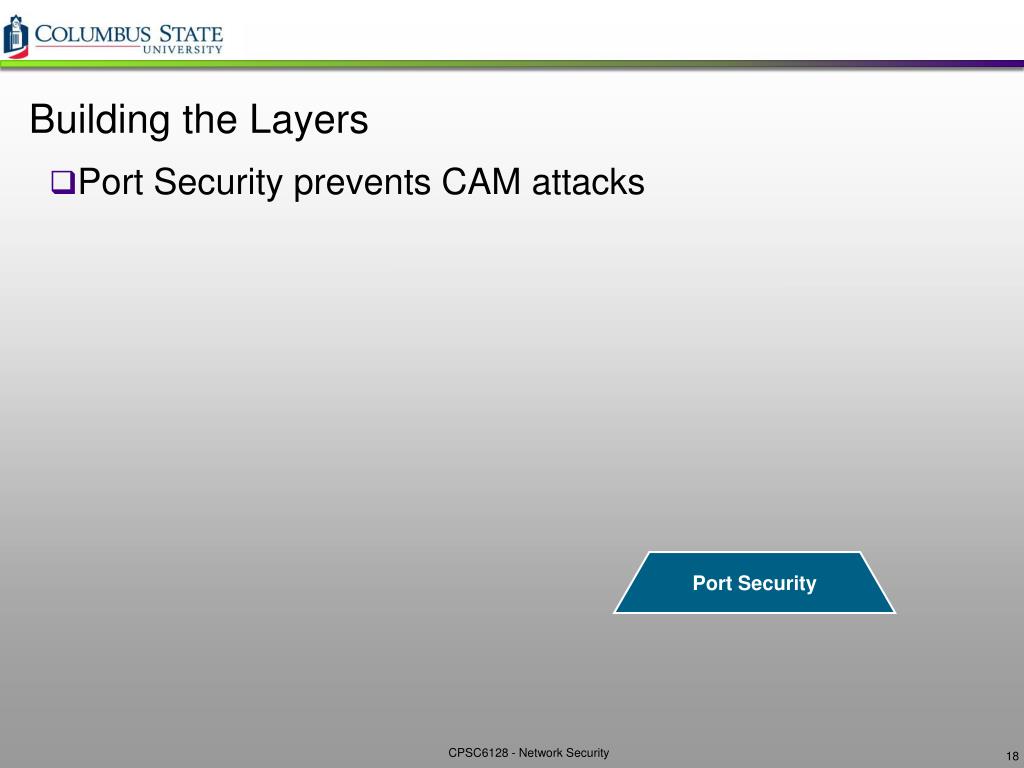 COLUMBUS STATE UNIVERSITY

Building the Layers

❑Port Security prevents CAM attacks

Port Security

CPSC6128 - Network Security

18